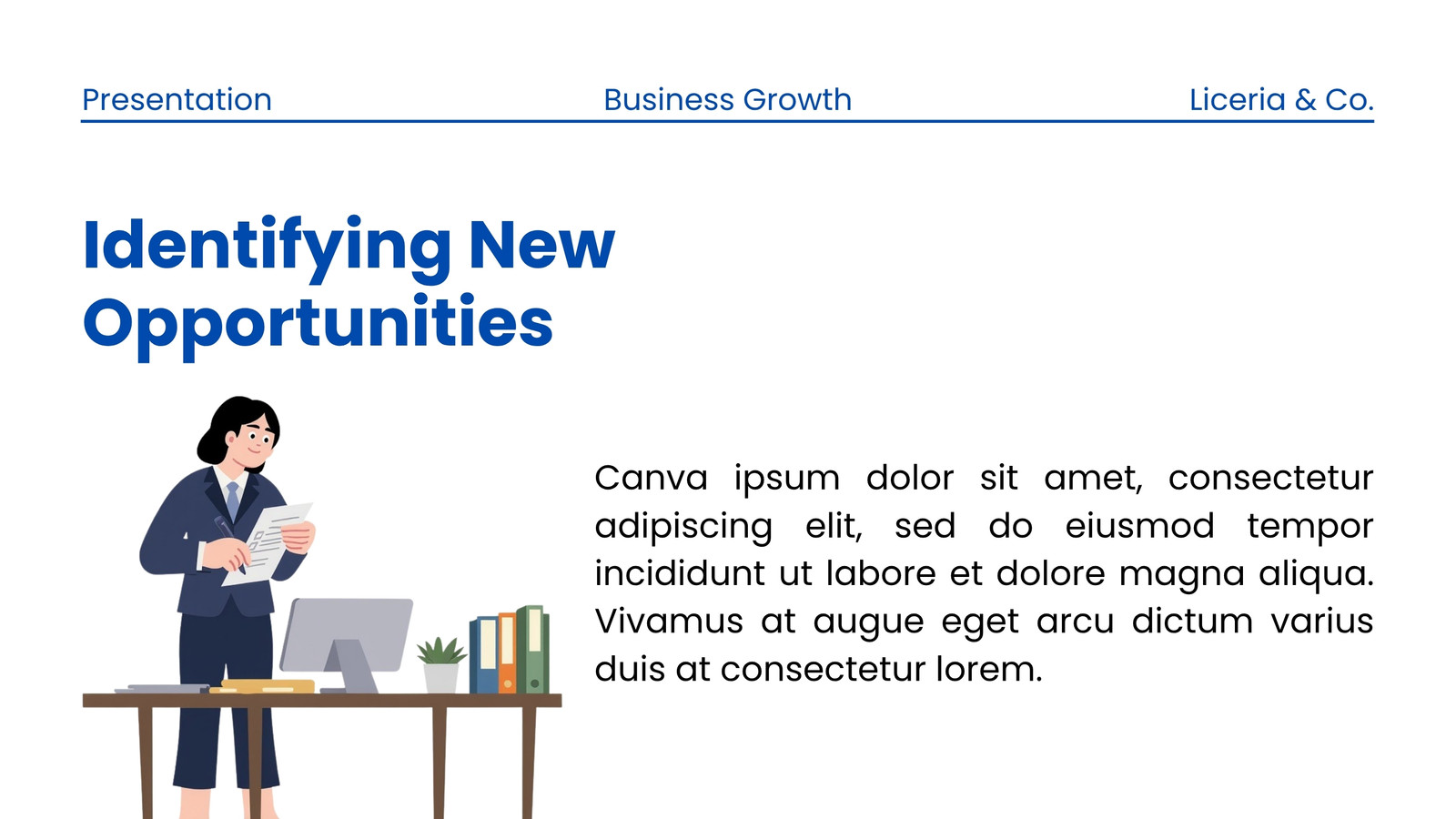 Presentation

Business Growth

Liceria & Co.

Identifying New Opportunities

Canva ipsum dolor sit amet, consectetur adipiscing elit, sed do eiusmod tempor incididunt ut labore et dolore magna aliqua. Vivamus at augue eget arcu dictum varius duis at consectetur lorem.